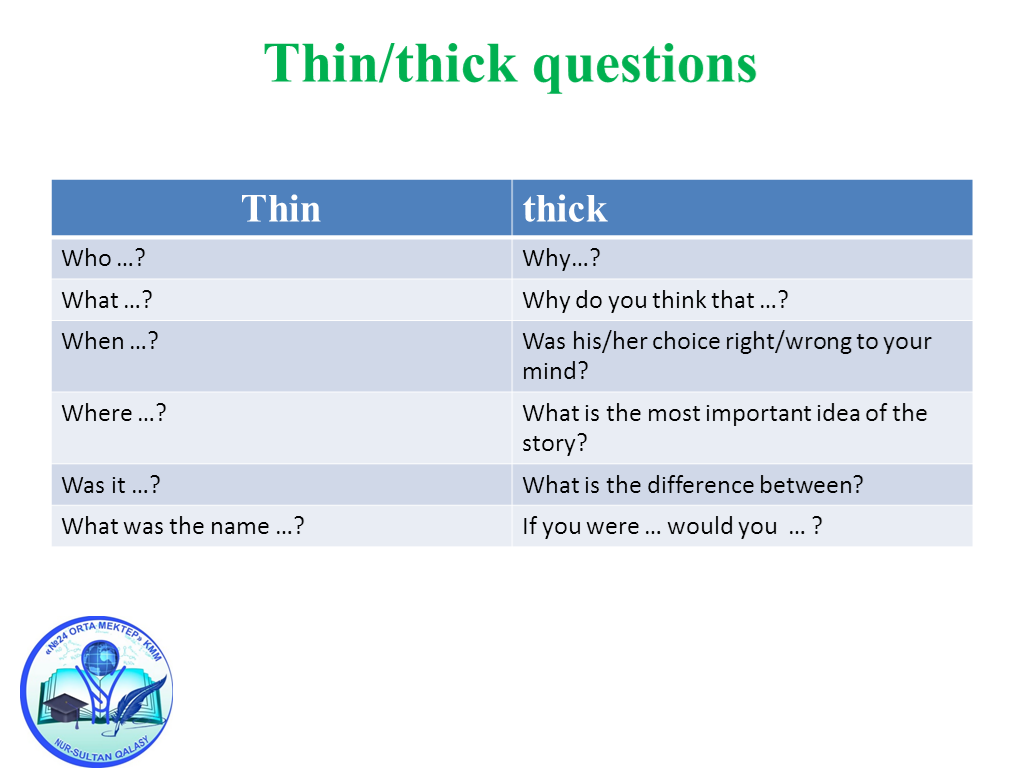 Thin/thick questions

| Thin | thick |
|---|---|
| Who …? | Why…? |
| What …? | Why do you think that …? |
| When …? | Was his/her choice right/wrong to your mind? |
| Where …? | What is the most important idea of the story? |
| Was it …? | What is the difference between? |
| What was the name …? | If you were … would you … ? |

«№24 ORTA MEKTEP» KMM
NUR-SULTAN QALASY